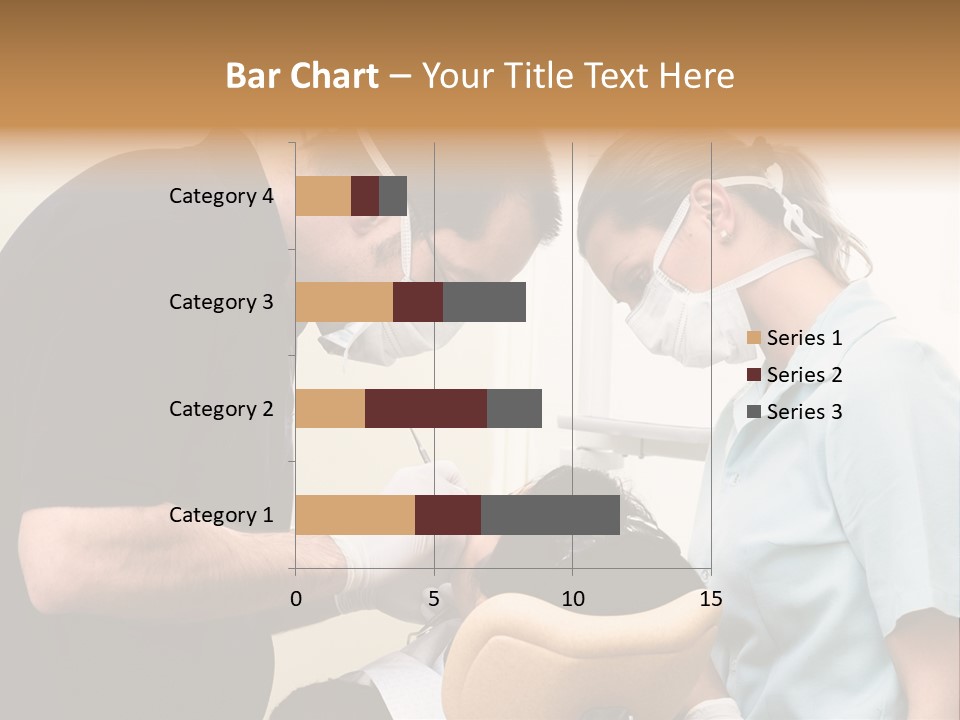 Bar Chart – Your Title Text Here

Category 4
Category 3
Category 2
Category 1

0
5
10
15

Series 1
Series 2
Series 3